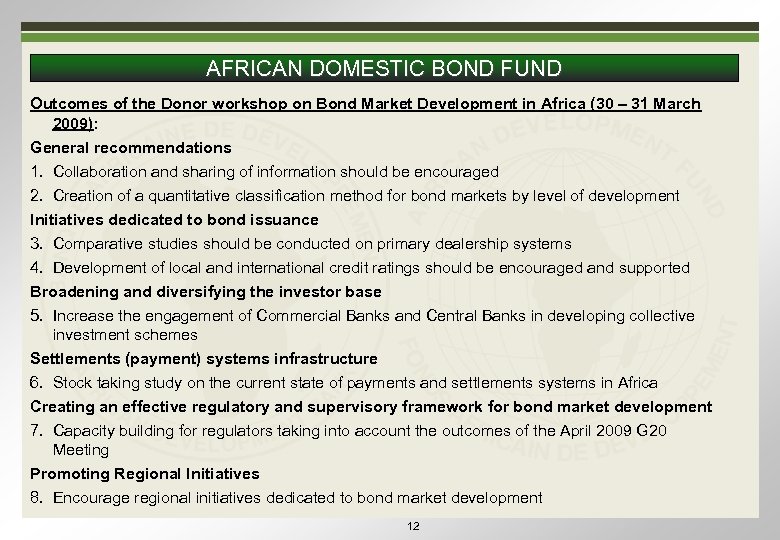 AFRICAN DOMESTIC BOND FUND

Outcomes of the Donor workshop on Bond Market Development in Africa (30 – 31 March 2009):

General recommendations

1. Collaboration and sharing of information should be encouraged
2. Creation of a quantitative classification method for bond markets by level of development

Initiatives dedicated to bond issuance

3. Comparative studies should be conducted on primary dealership systems
4. Development of local and international credit ratings should be encouraged and supported

Broadening and diversifying the investor base

5. Increase the engagement of Commercial Banks and Central Banks in developing collective investment schemes

Settlements (payment) systems infrastructure

6. Stock taking study on the current state of payments and settlements systems in Africa

Creating an effective regulatory and supervisory framework for bond market development

7. Capacity building for regulators taking into account the outcomes of the April 2009 G20 Meeting

Promoting Regional Initiatives

8. Encourage regional initiatives dedicated to bond market development

12